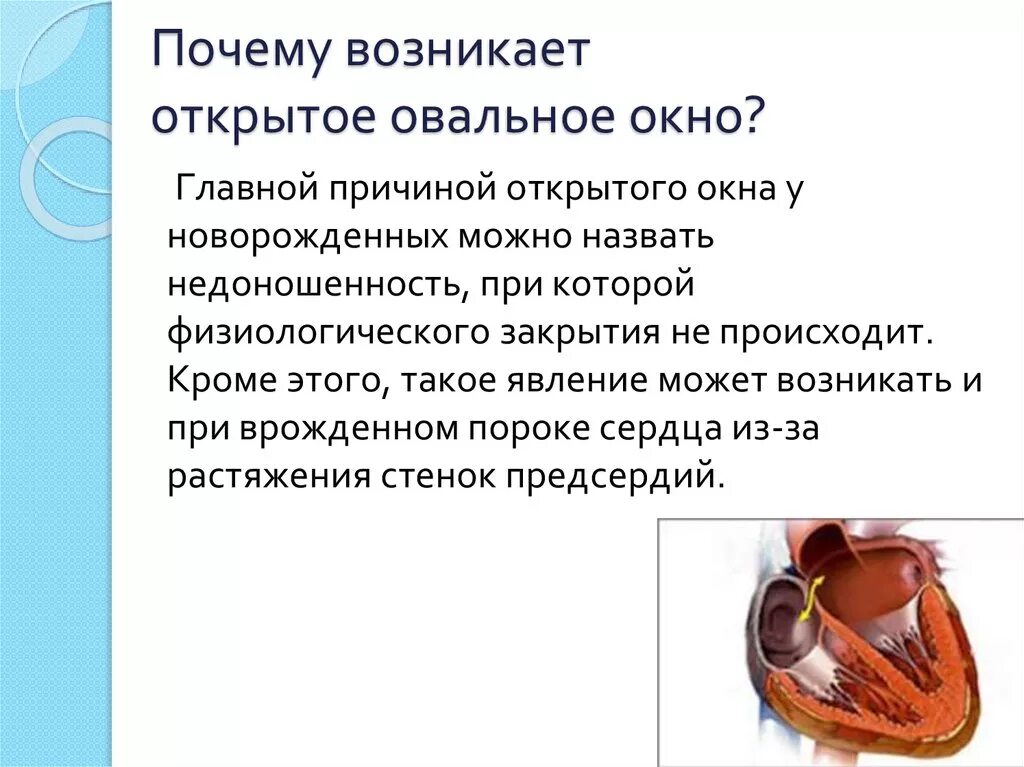 Почему возникает открытое овальное окно?

Главной причиной открытого окна у новорожденных можно назвать недоношенность, при которой физиологического закрытия не происходит. Кроме этого, такое явление может возникать и при врожденном пороке сердца из-за растяжения стенок предсердий.